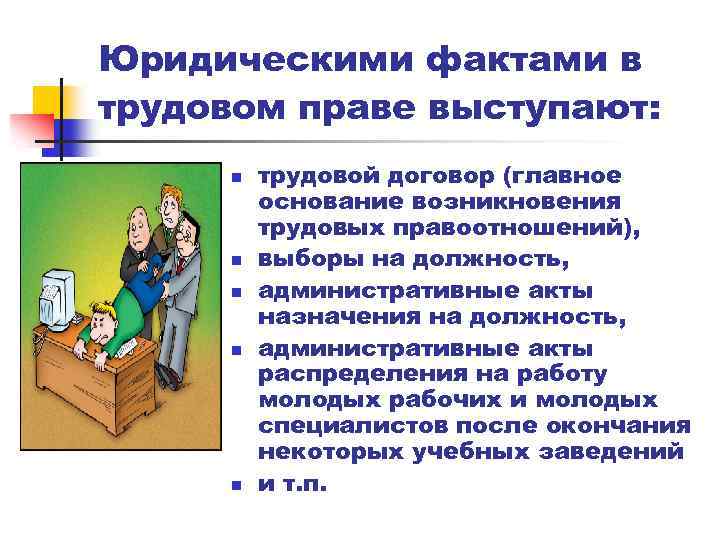 Юридическими фактами в трудовом праве выступают:

- трудовой договор (главное основание возникновения трудовых правоотношений),
- выборы на должность,
- административные акты назначения на должность,
- административные акты распределения на работу молодых рабочих и молодых специалистов после окончания некоторых учебных заведений
- и т.п.